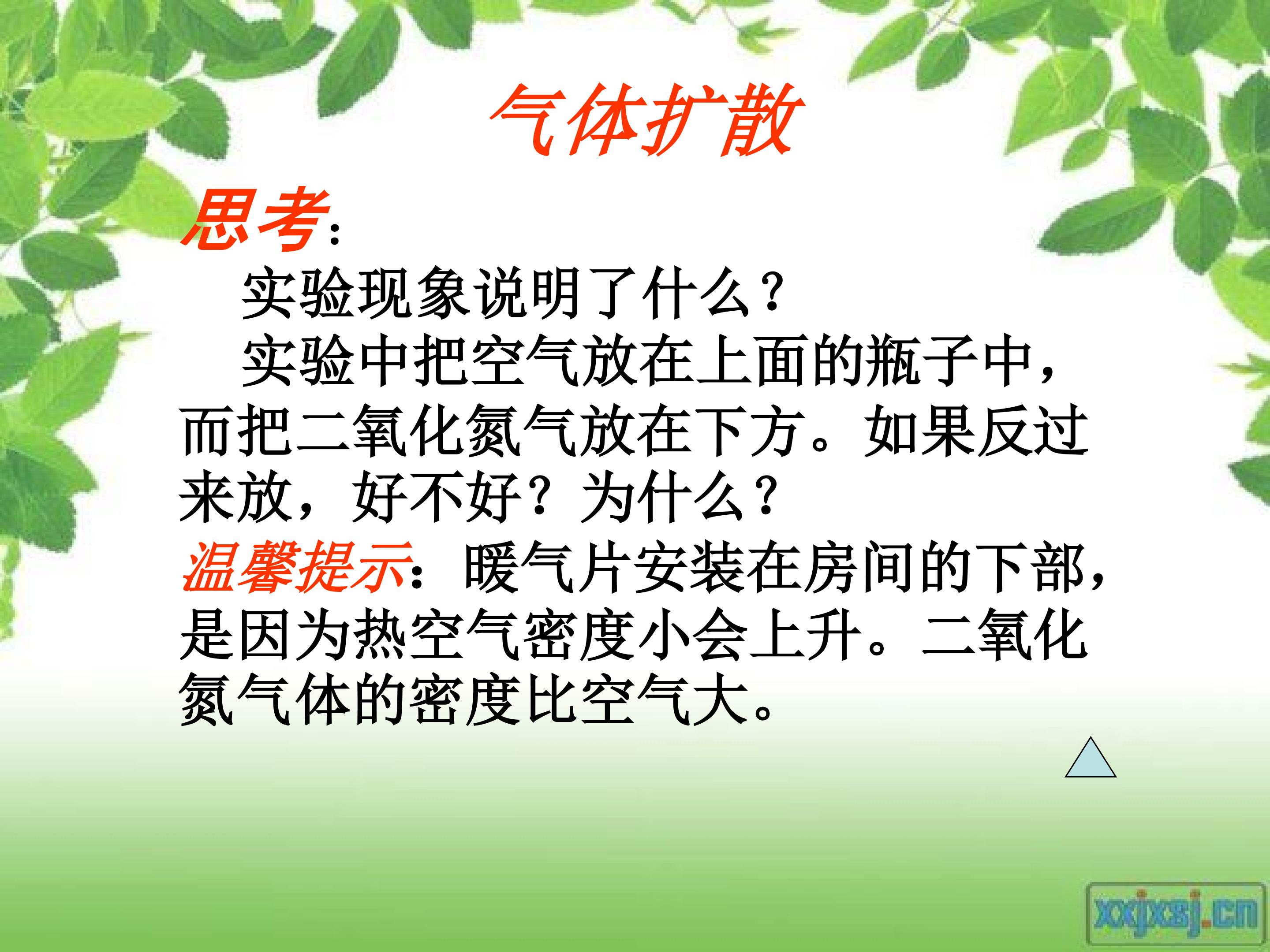 气体扩散

思考:

实验现象说明了什么?

实验中把空气放在上面的瓶子中,而把二氧化氮气放在下方。如果反过来放,好不好?为什么?

温馨提示:暖气片安装在房间的下部,是因为热空气密度小会上升。二氧化氮气体的密度比空气大。

xxjxsj.cn